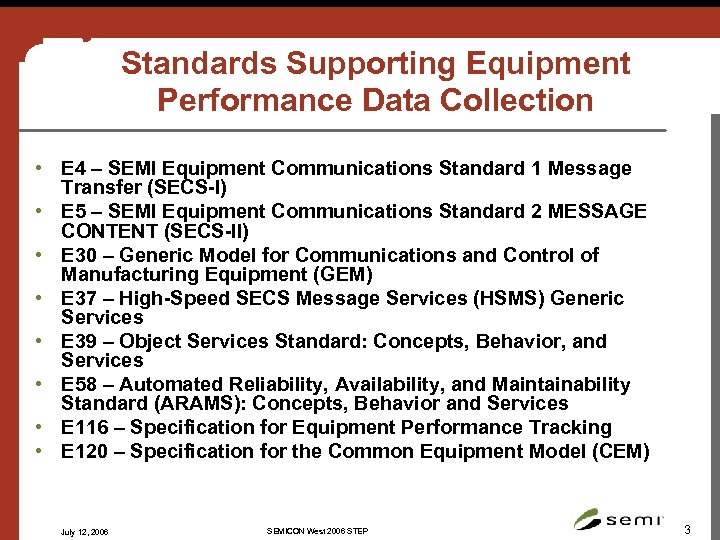 Standards Supporting Equipment Performance Data Collection

• E4 – SEMI Equipment Communications Standard 1 Message Transfer (SECS-I)
• E5 – SEMI Equipment Communications Standard 2 MESSAGE CONTENT (SECS-II)
• E30 – Generic Model for Communications and Control of Manufacturing Equipment (GEM)
• E37 – High-Speed SECS Message Services (HSMS) Generic Services
• E39 – Object Services Standard: Concepts, Behavior, and Services
• E58 – Automated Reliability, Availability, and Maintainability Standard (ARAMS): Concepts, Behavior and Services
• E116 – Specification for Equipment Performance Tracking
• E120 – Specification for the Common Equipment Model (CEM)

July 12, 2006

SEMICON West 2006 STEP

semi

3